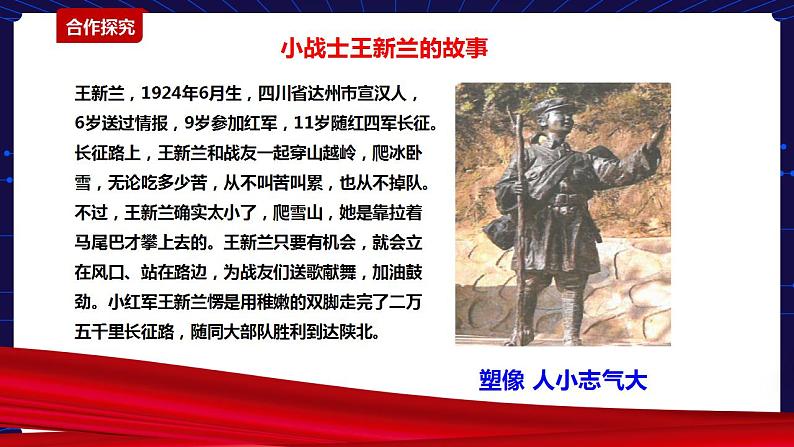 合作探究

小战士王新兰的故事

王新兰，1924年6月生，四川省达州市宣汉人，6岁送过情报，9岁参加红军，11岁随红四军长征。长征路上，王新兰和战友一起穿山越岭，爬冰卧雪，无论吃多少苦，从不叫苦叫累，也从不掉队。不过，王新兰确实太小了，爬雪山，她是靠拉着马尾巴才攀上去的。王新兰只要有机会，就会立在风口、站在路边，为战友们送歌献舞，加油鼓劲。小红军王新兰愣是用稚嫩的双脚走完了二万五千里长征路，随同大部队胜利到达陕北。

塑像 人小志气大